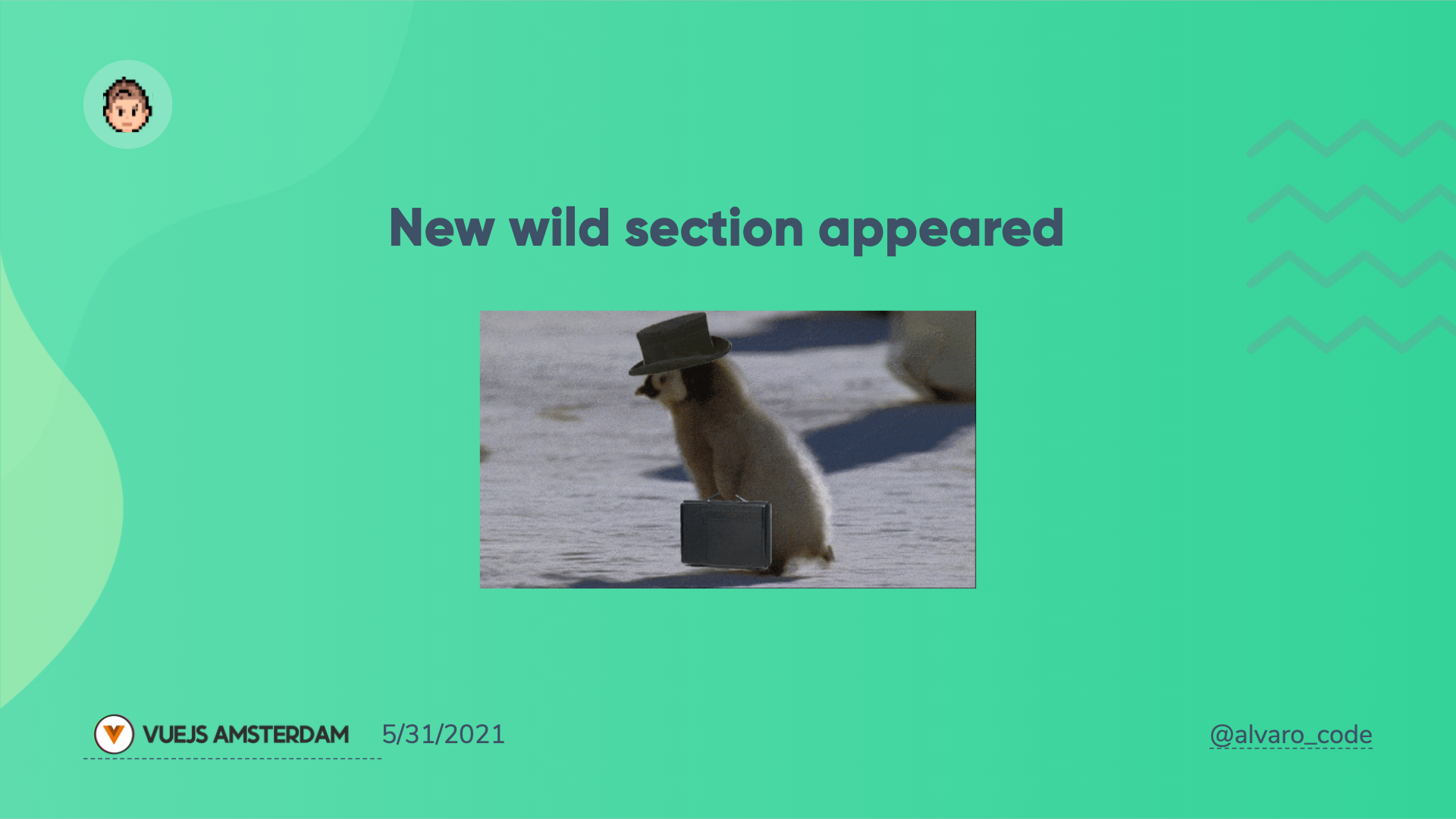 New wild section appeared

VUEJS AMSTERDAM 5/31/2021

@alvaro_code